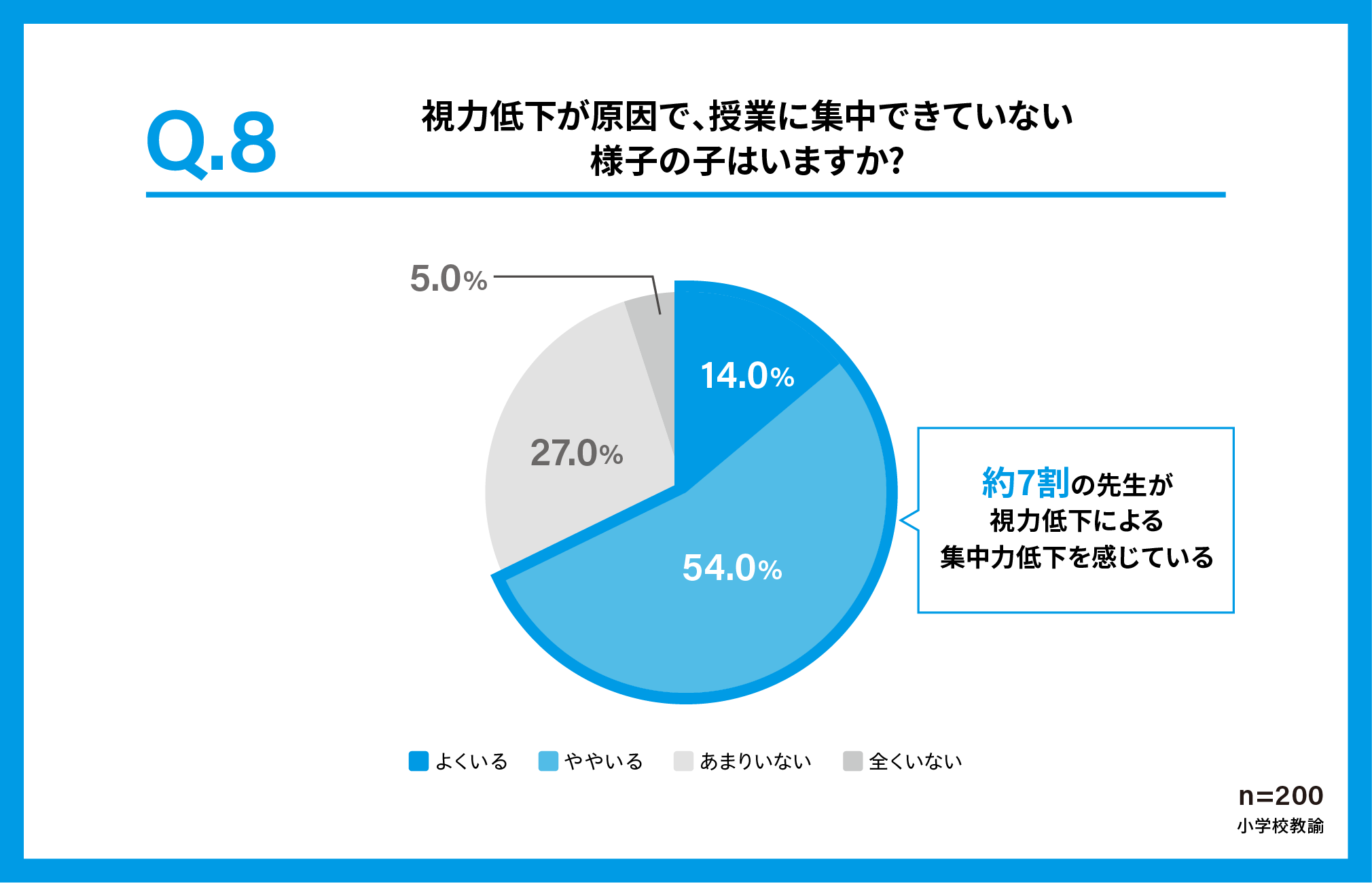 Q.8

視力低下が原因で、授業に集中できていない様子の子はいますか?

5.0%

14.0%

27.0%

54.0%

約7割の先生が
視力低下による
集中力低下を感じている

よくいる　ややいる　あまりいない　全くいない

n=200
小学校教諭